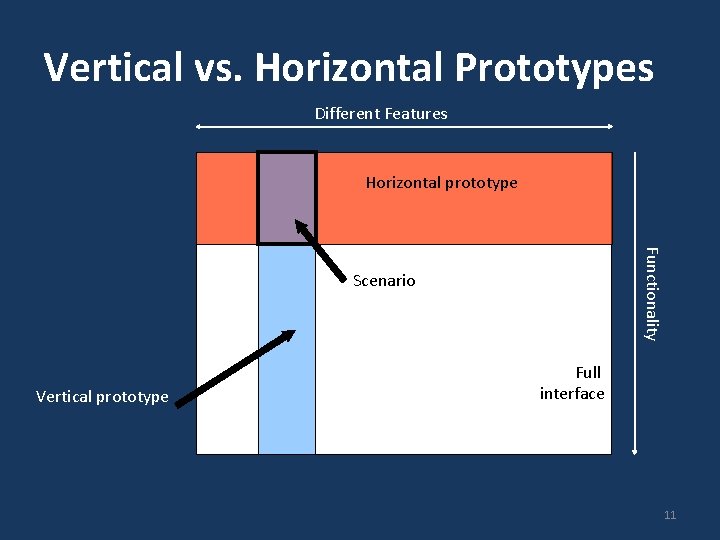 Vertical vs. Horizontal Prototypes

Different Features

Horizontal prototype

Scenario

Functionality

Full interface

Vertical prototype

11